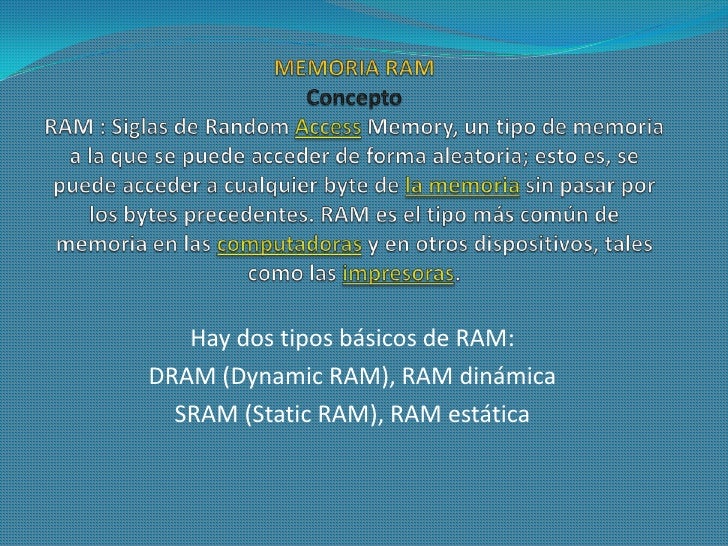 MEMORIA RAM
Concepto
RAM : Siglas de Random Access Memory, un tipo de memoria a la que se puede acceder de forma aleatoria; esto es, se puede acceder a cualquier byte de la memoria sin pasar por los bytes precedentes. RAM es el tipo más común de memoria en las computadoras y en otros dispositivos, tales como las impresoras.

Hay dos tipos básicos de RAM:
DRAM (Dynamic RAM), RAM dinámica
SRAM (Static RAM), RAM estática